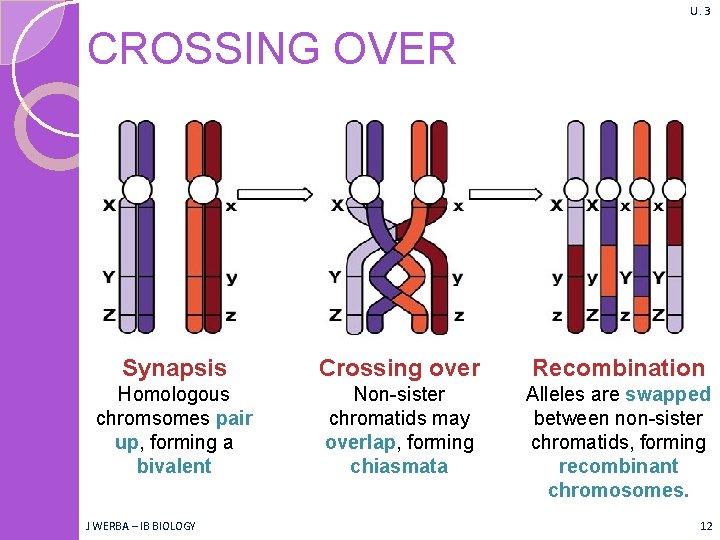 U. 3

CROSSING OVER

X x
Y y
Z z

X x
Y y
Z z

X X x x
y y Y Y
z Z z Z

Synapsis
Homologous chromsomes pair up, forming a bivalent

Crossing over
Non-sister chromatids may overlap, forming chiasmata

Recombination
Alleles are swapped between non-sister chromatids, forming recombinant chromosomes.

J WERBA – IB BIOLOGY

12